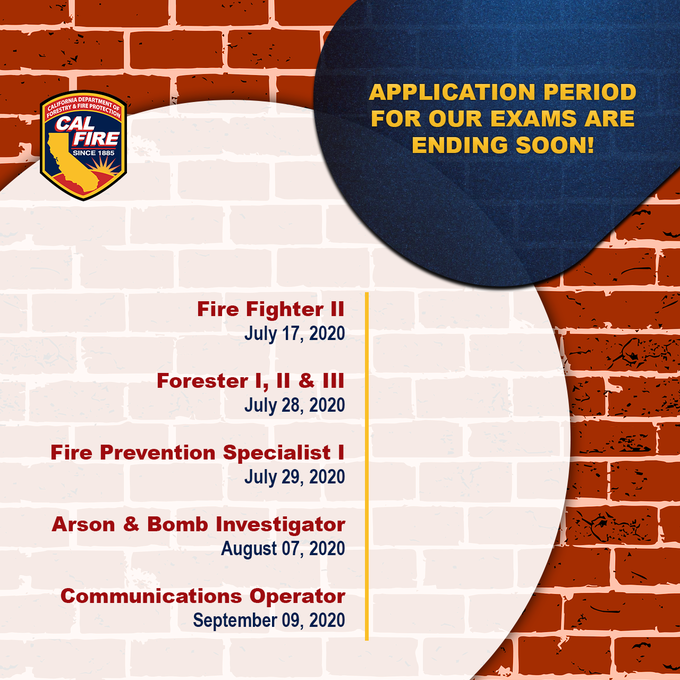 CALIFORNIA DEPARTMENT OF FORESTRY & FIRE PROTECTION
CAL FIRE
SINCE 1885

APPLICATION PERIOD FOR OUR EXAMS ARE ENDING SOON!

Fire Fighter II
July 17, 2020

Forester I, II & III
July 28, 2020

Fire Prevention Specialist I
July 29, 2020

Arson & Bomb Investigator
August 07, 2020

Communications Operator
September 09, 2020